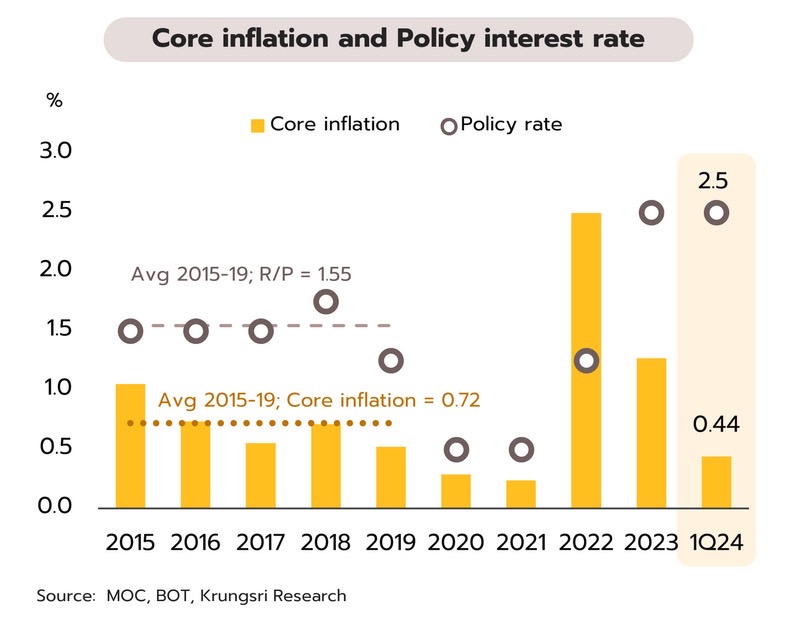 Core inflation and Policy interest rate

%

Core inflation Policy rate

3.0
2.5
2.0
1.5
1.0
0.5
0.0

Avg 2015-19; R/P = 1.55

Avg 2015-19; Core inflation = 0.72

2.5

0.44

2015 2016 2017 2018 2019 2020 2021 2022 2023 1Q24

Source: MOC, BOT, Krungsri Research